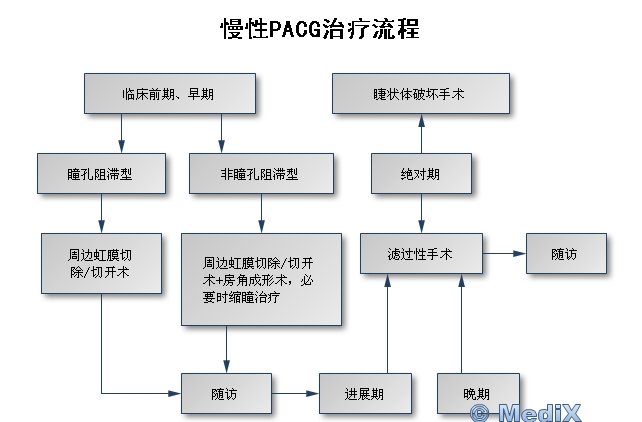 慢性PACG治疗流程

临床前期、早期

睫状体破坏手术

瞳孔阻滞型

非瞳孔阻滞型

绝对期

周边虹膜切除/切开术

周边虹膜切除/切开术+房角成形术，必要时缩瞳治疗

滤过性手术

随访

随访

进展期

晚期

© MediX